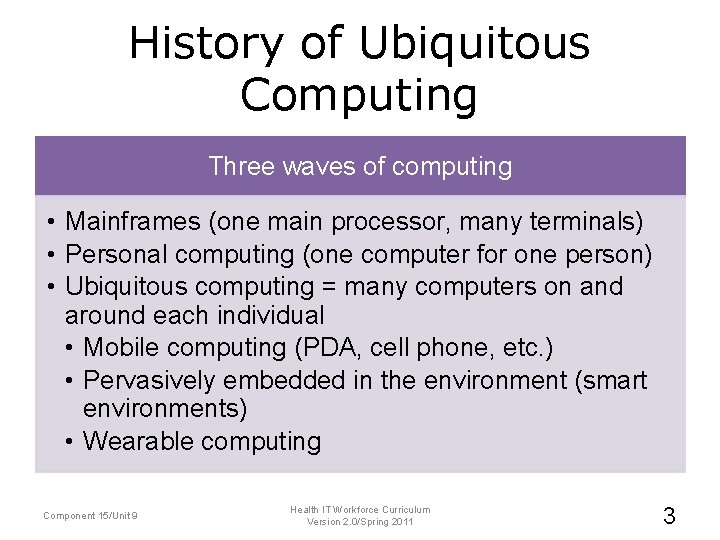 History of Ubiquitous Computing

Three waves of computing

• Mainframes (one main processor, many terminals)
• Personal computing (one computer for one person)
• Ubiquitous computing = many computers on and around each individual
  • Mobile computing (PDA, cell phone, etc.)
  • Pervasively embedded in the environment (smart environments)
  • Wearable computing

Component 15/Unit 9

Health IT Workforce Curriculum
Version 2.0/Spring 2011

3